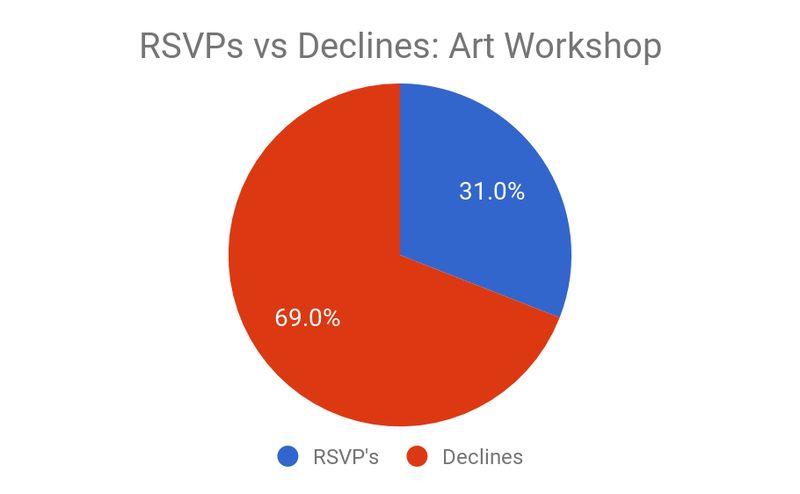 RSVPs vs Declines: Art Workshop

31.0%

69.0%

RSVP's Declines